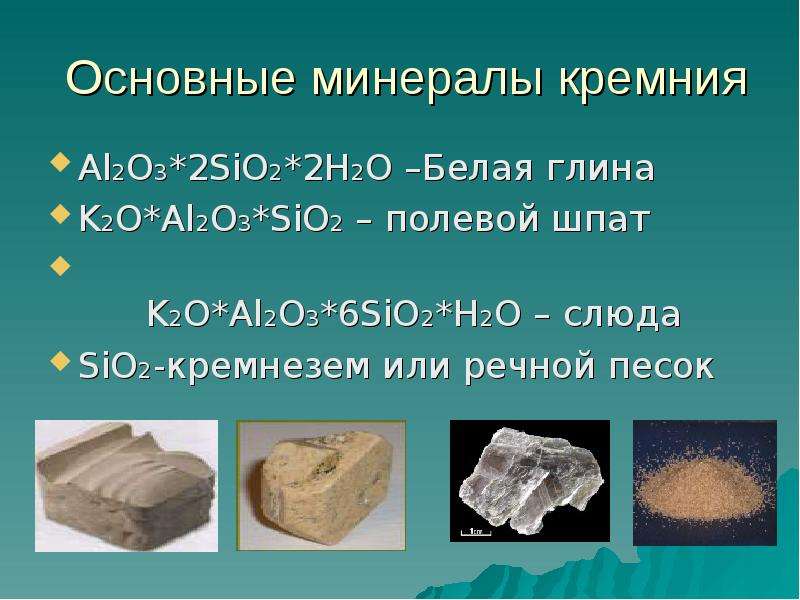 Основные минералы кремния

• $Al_2O_3*2SiO_2*2H_2O$ –Белая глина
• $K_2O*Al_2O_3*SiO_2$ – полевой шпат
• $K_2O*Al_2O_3*6SiO_2*H_2O$ – слюда
• $SiO_2$-кремнезем или речной песок